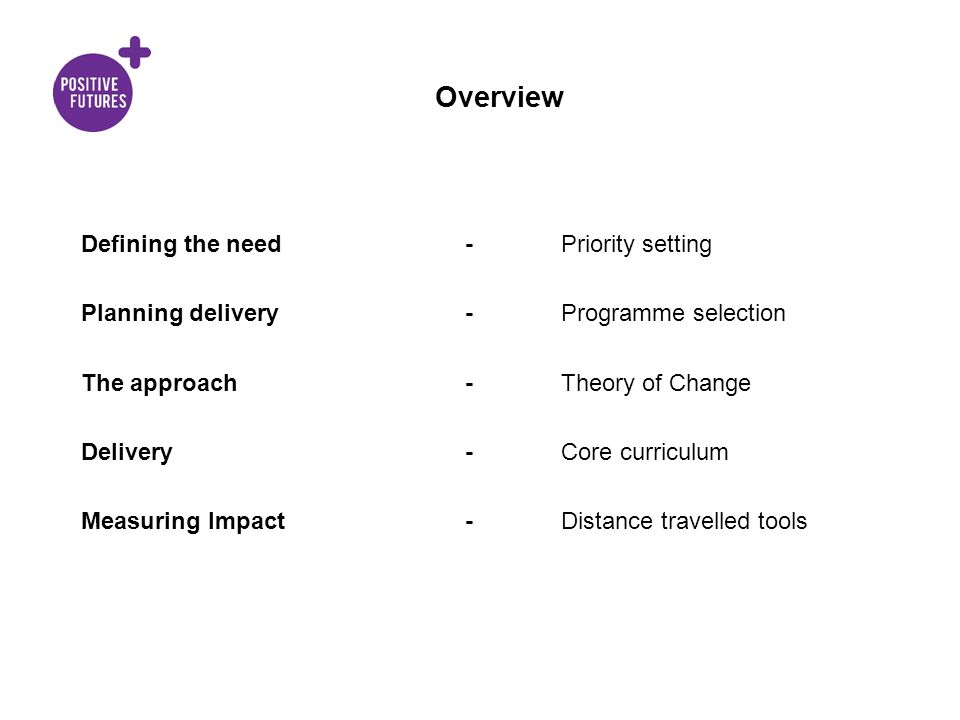 POSITIVE FUTURES

Overview

Defining the need - Priority setting

Planning delivery - Programme selection

The approach - Theory of Change

Delivery - Core curriculum

Measuring Impact - Distance travelled tools